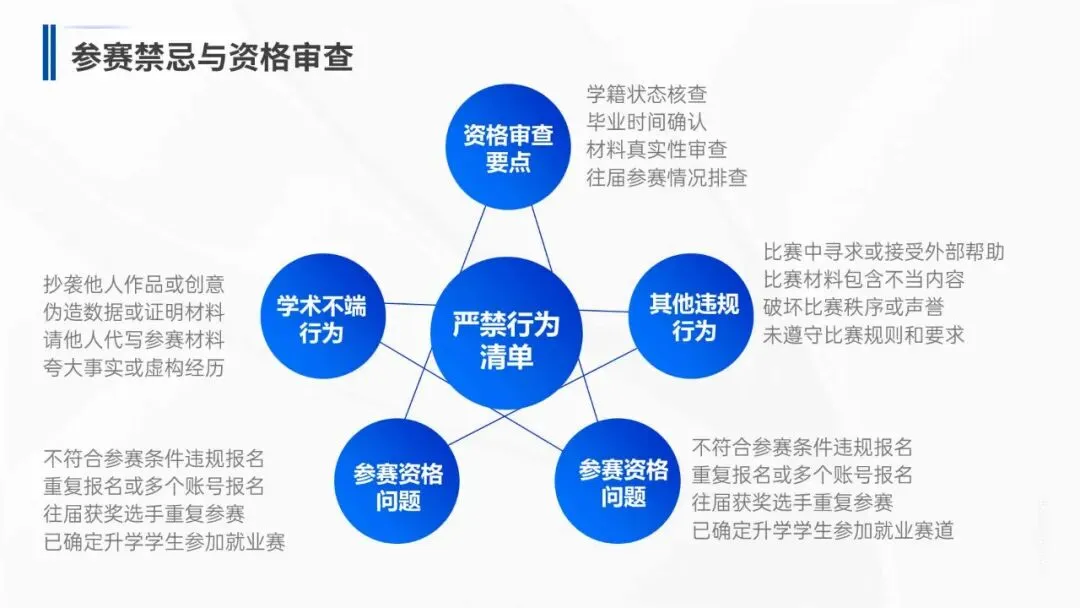 参赛禁忌与资格审查

资格审查要点

学籍状态核查
毕业时间确认
材料真实性审查
往届参赛情况排查

学术不端行为

抄袭他人作品或创意
伪造数据或证明材料
请他人代写参赛材料
夸大事实或虚构经历

严禁行为清单

其他违规行为

比赛中寻求或接受外部帮助
比赛材料包含不当内容
破坏比赛秩序或声誉
未遵守比赛规则和要求

参赛资格问题

不符合参赛条件违规报名
重复报名或多个账号报名
往届获奖选手重复参赛
已确定升学学生参加就业赛

参赛资格问题

不符合参赛条件违规报名
重复报名或多个账号报名
往届获奖选手重复参赛
已确定升学学生参加就业赛道